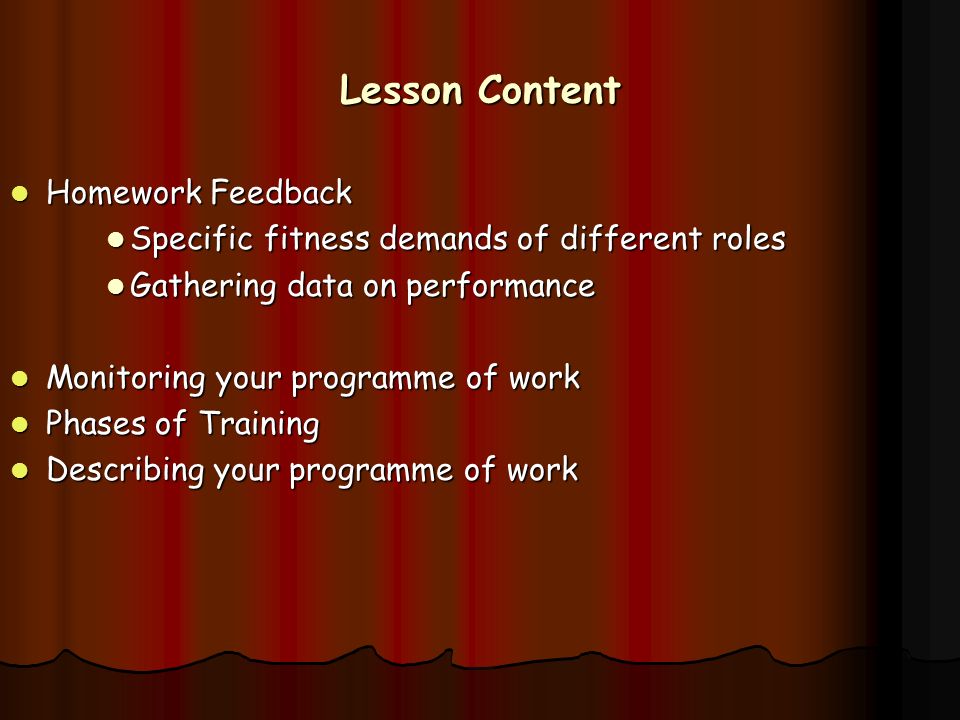 Lesson Content

- Homework Feedback
  - Specific fitness demands of different roles
  - Gathering data on performance

- Monitoring your programme of work
- Phases of Training
- Describing your programme of work